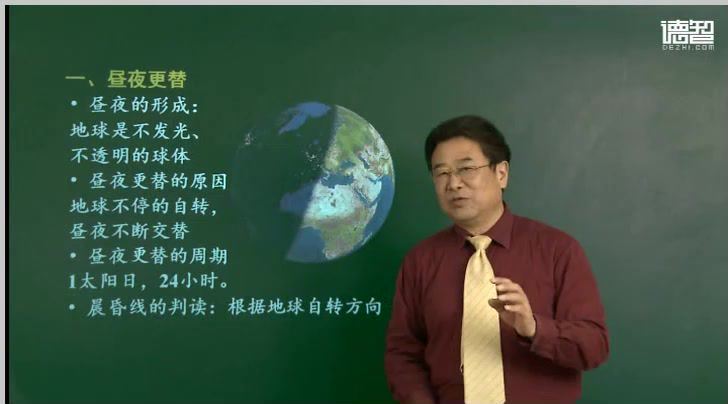 德智
DEZHI.COM

一、昼夜更替

• 昼夜的形成：
地球是不发光、
不透明的球体

• 昼夜更替的原因
地球不停的自转，
昼夜不断交替

• 昼夜更替的周期
1太阳日，24小时。

• 晨昏线的判读：根据地球自转方向